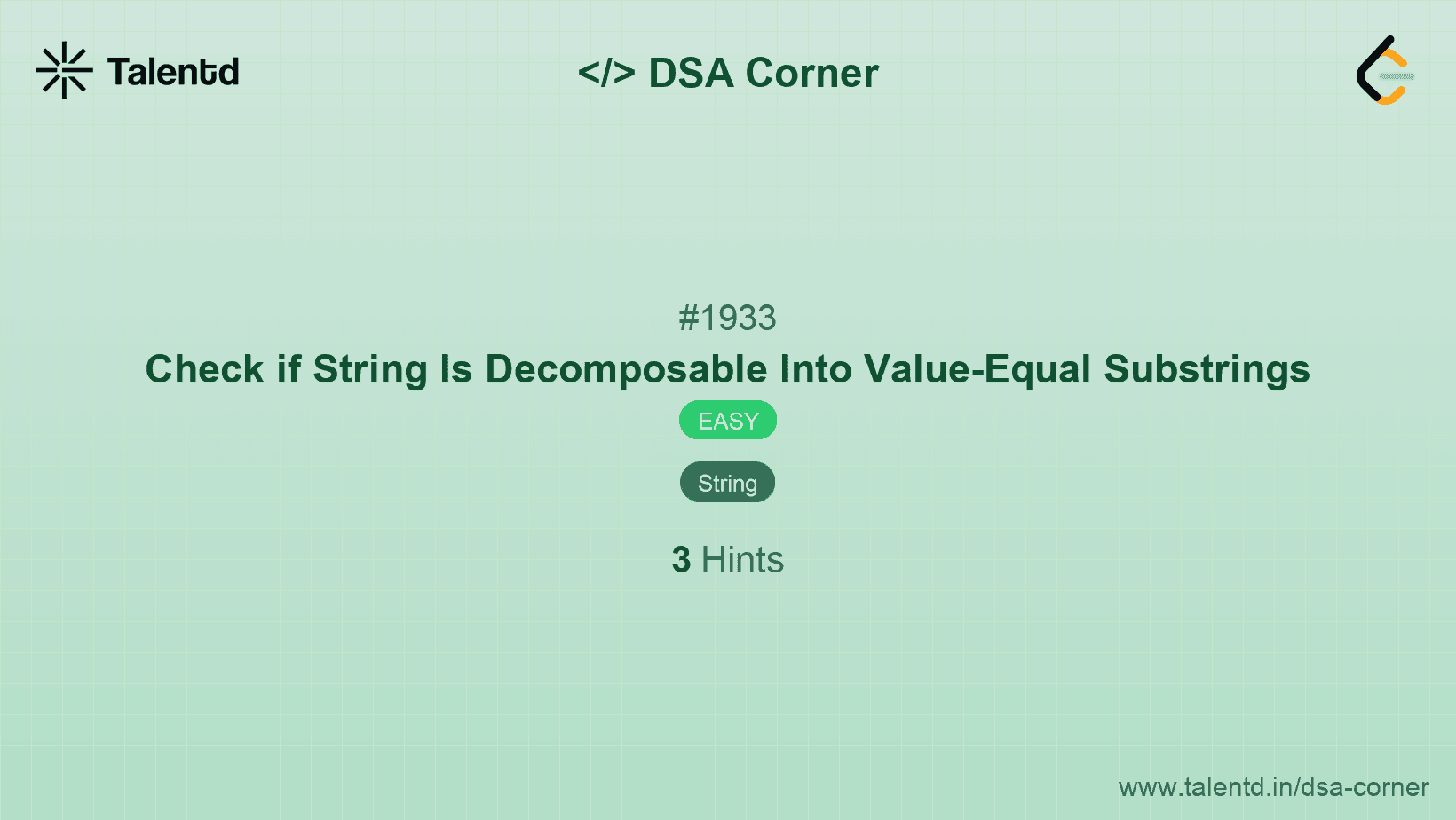 Talentd

</> DSA Corner

#1933

Check if String Is Decomposable Into Value-Equal Substrings

EASY

String

3 Hints

www.talentd.in/dsa-corner